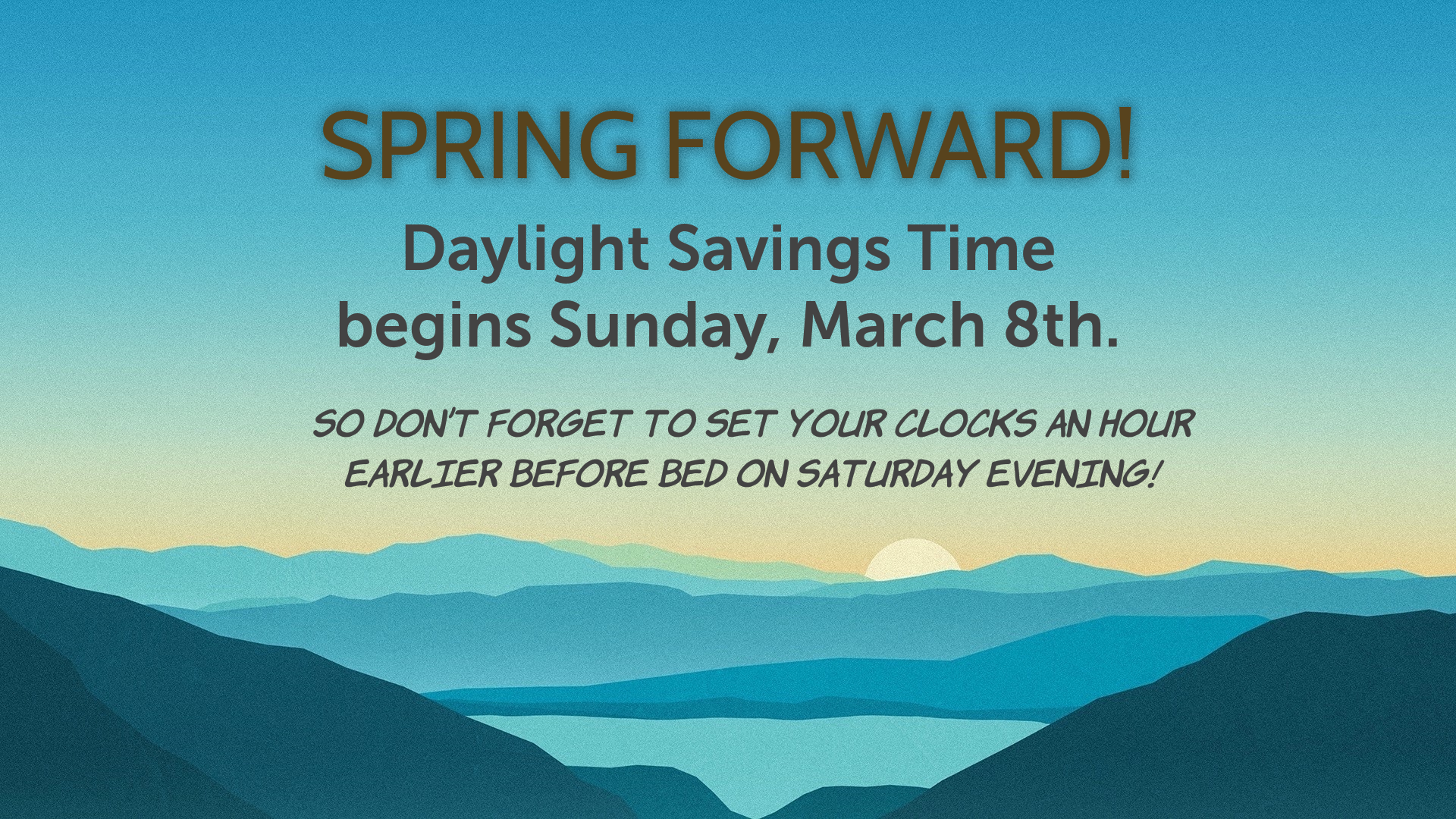 SPRING FORWARD!

Daylight Savings Time begins Sunday, March 8th.

SO DON'T FORGET TO SET YOUR CLOCKS AN HOUR EARLIER BEFORE BED ON SATURDAY EVENING!